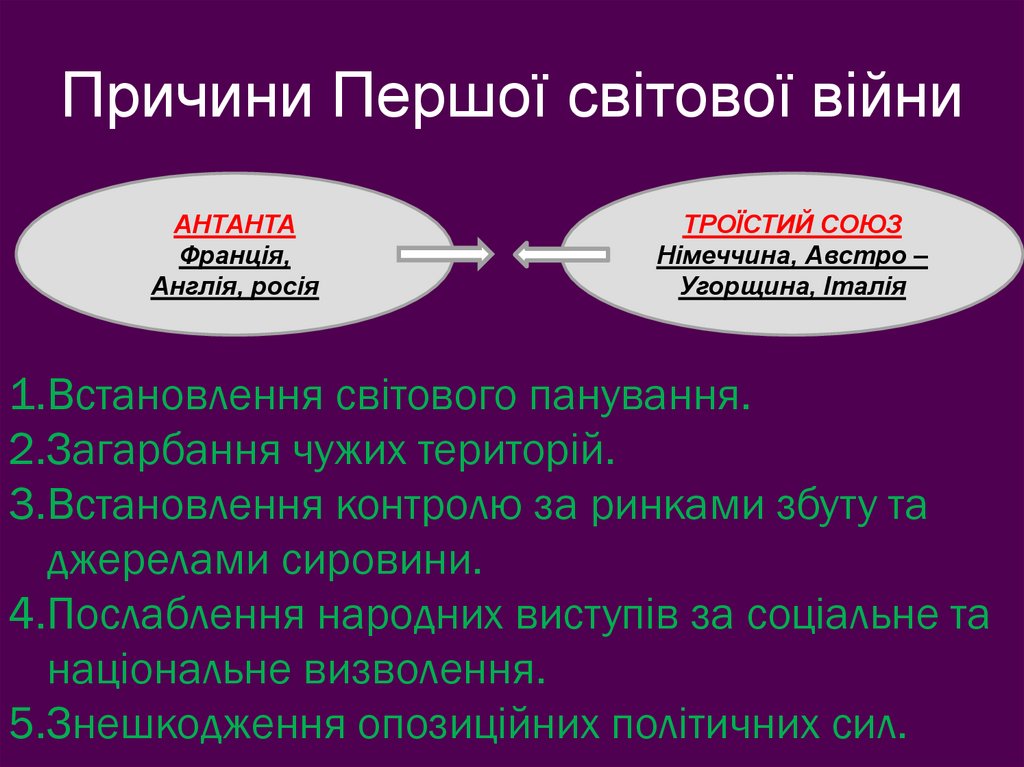 Причини Першої світової війни

АНТАНТА
Франція,
Англія, росія

ТРОЇСТИЙ СОЮЗ
Німеччина, Австро – Угорщина, Італія

1.Встановлення світового панування.
2.Загарбання чужих територій.
3.Встановлення контролю за ринками збуту та джерелами сировини.
4.Послаблення народних виступів за соціальне та національне визволення.
5.Знешкодження опозиційних політичних сил.